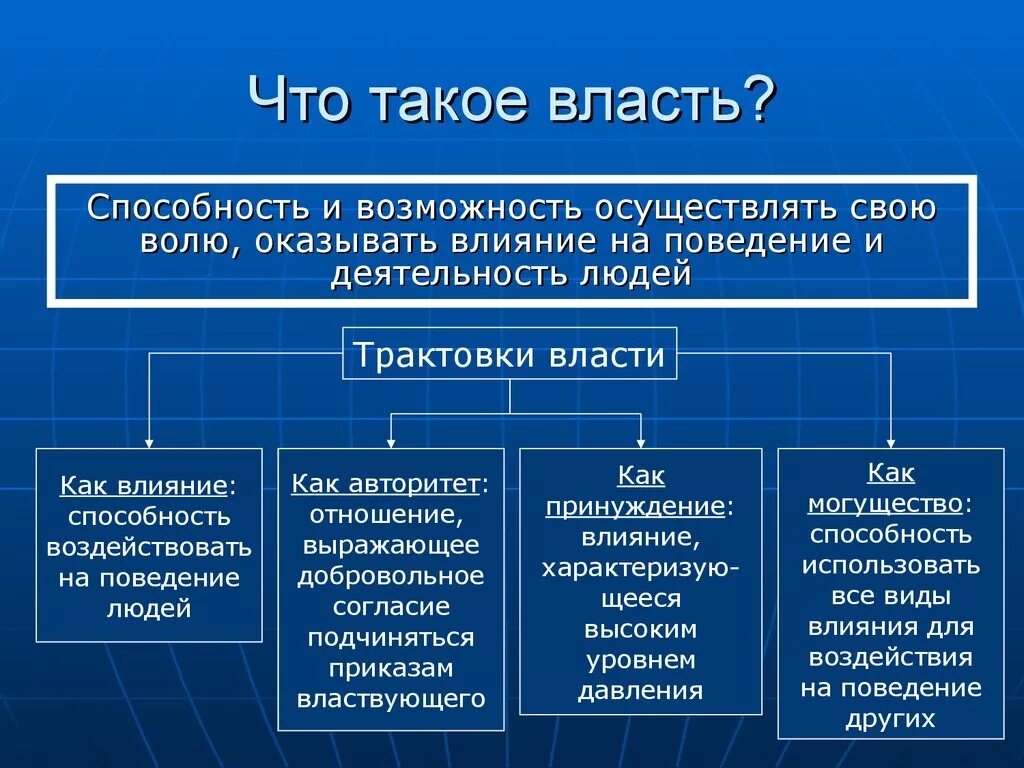 Что такое власть?

Способность и возможность осуществлять свою волю, оказывать влияние на поведение и деятельность людей

Трактовки власти

Как влияние: способность воздействовать на поведение людей

Как авторитет: отношение, выражающее добровольное согласие подчиняться приказам властвующего

Как принуждение: влияние, характеризующееся высоким уровнем давления

Как могущество: способность использовать все виды влияния для воздействия на поведение других